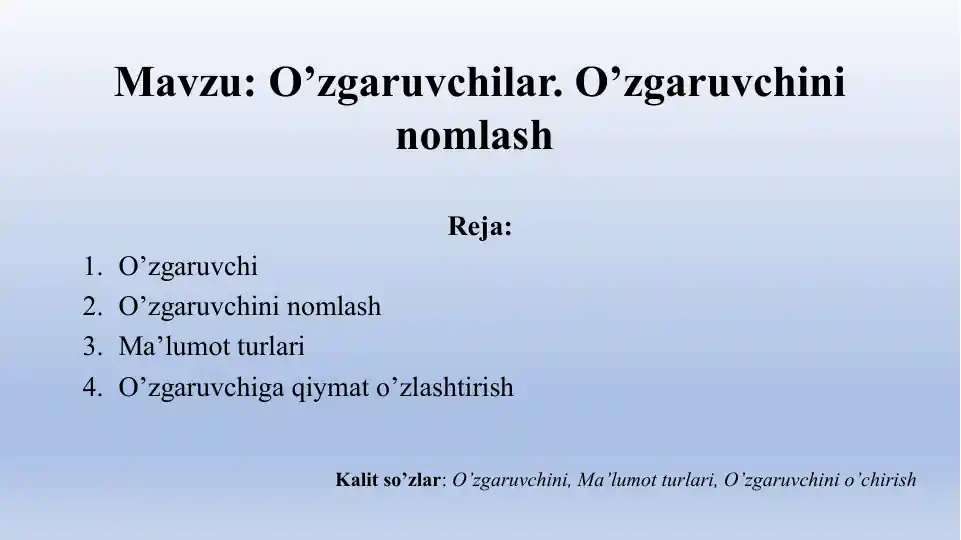 Mavzu: O’zgaruvchilar. O’zgaruvchini nomlash

Reja:

1. O’zgaruvchi
2. O’zgaruvchini nomlash
3. Ma’lumot turlari
4. O’zgaruvchiga qiymat o’zlashtirish

Kalit so’zlar: O’zgaruvchini, Ma’lumot turlari, O’zgaruvchini o’chirish